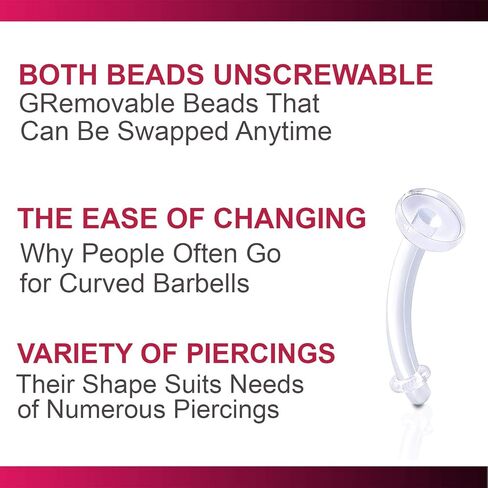 BOTH BEADS UNSCREWABLE
GRemovable Beads That Can Be Swapped Anytime

THE EASE OF CHANGING
Why People Often Go for Curved Barbells

VARIETY OF PIERCINGS
Their Shape Suits Needs of Numerous Piercings